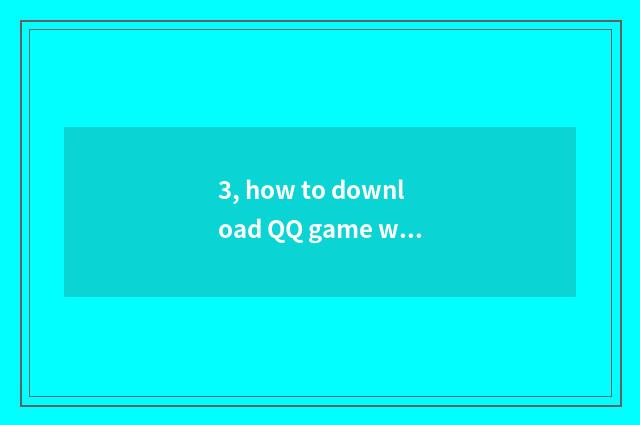 3, how to download QQ game w...